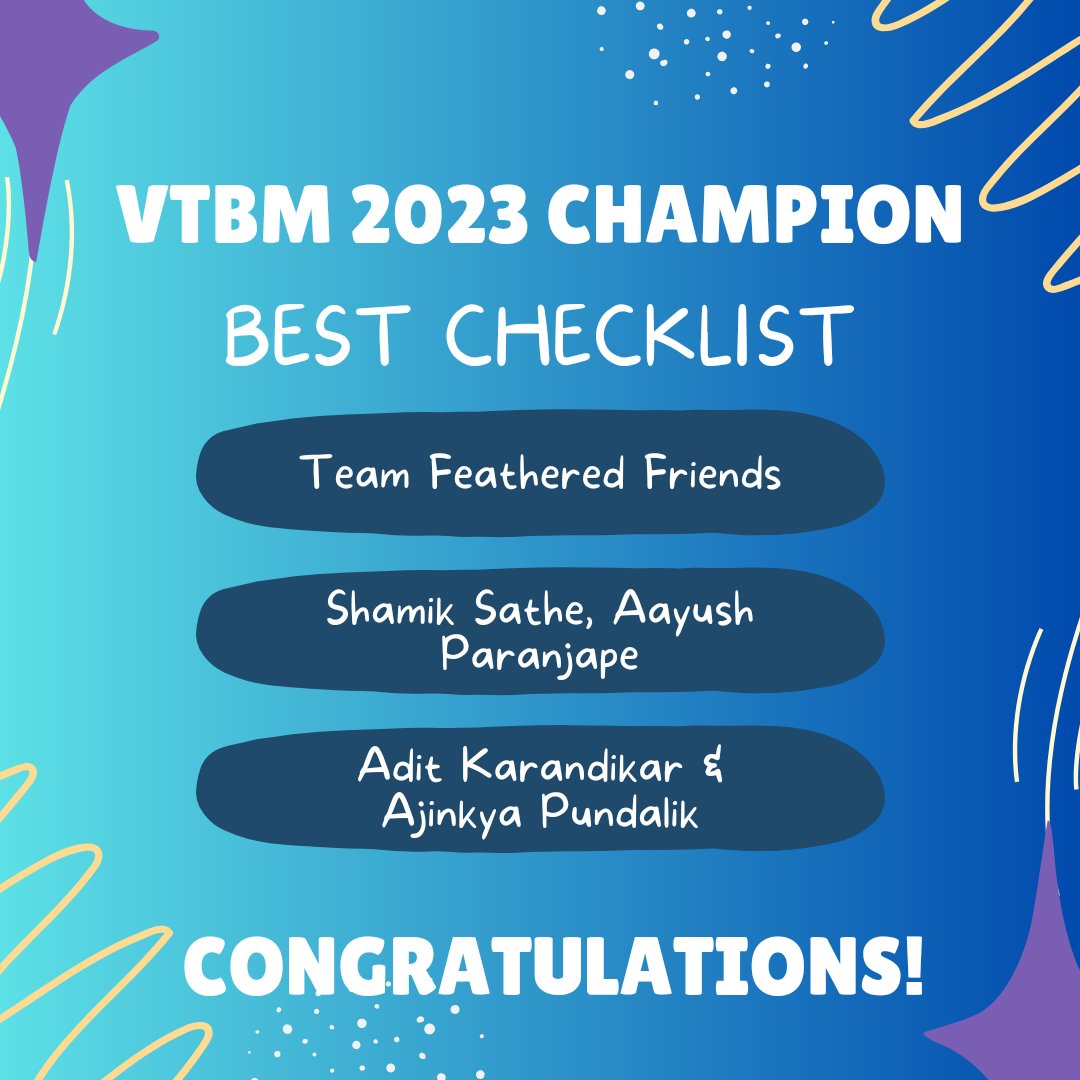 VTBM 2023 CHAMPION
BEST CHECKLIST

Team Feathered Friends

Shamik Sathe, Aayush Paranjape

Adit Karandikar & Ajinkya Pundalik

CONGRATULATIONS!